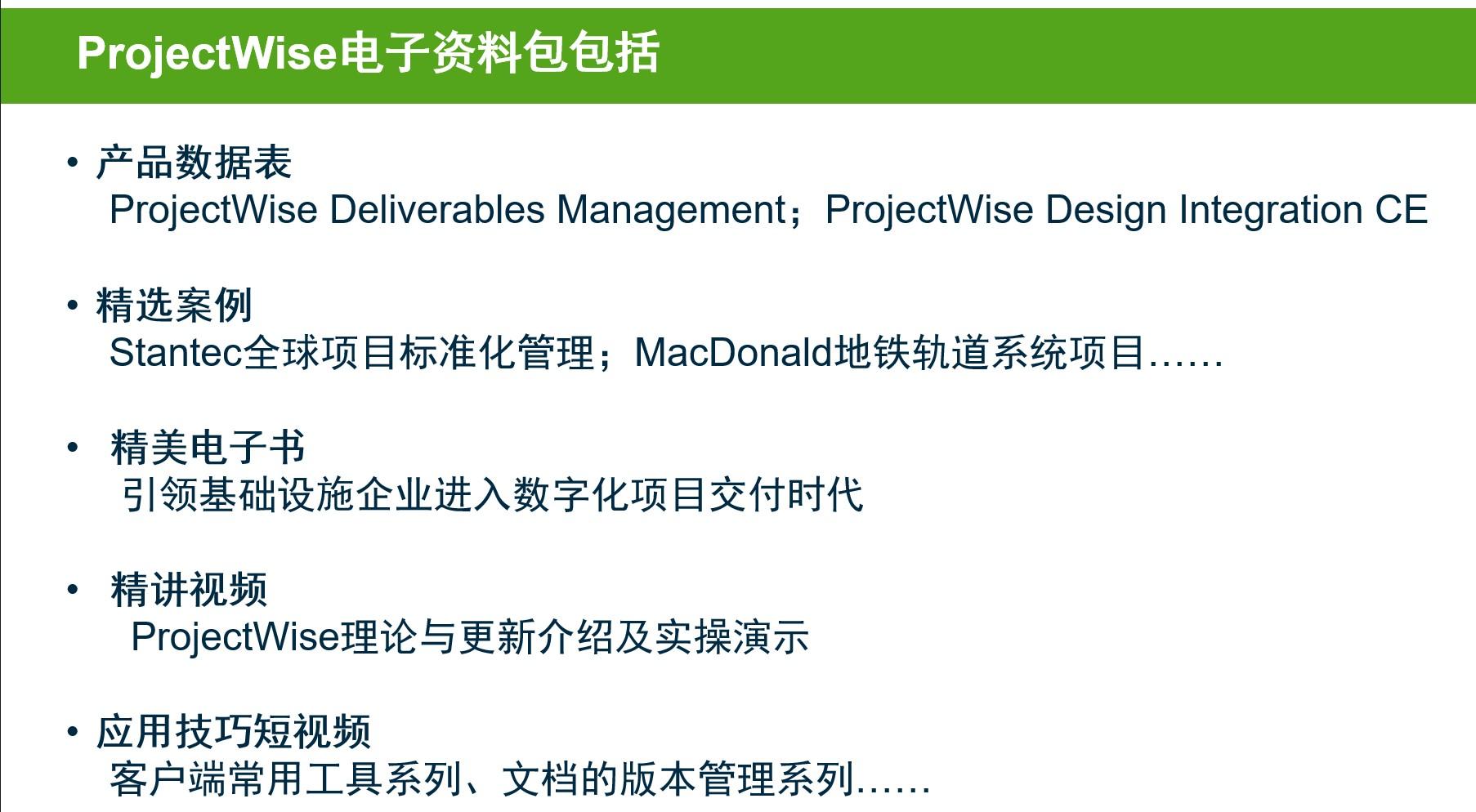 ProjectWise电子资料包包括

• 产品数据表
ProjectWise Deliverables Management；ProjectWise Design Integration CE

• 精选案例
Stantec全球项目标准化管理；MacDonald地铁轨道系统项目……

• 精美电子书
引领基础设施企业进入数字化项目交付时代

• 精讲视频
ProjectWise理论与更新介绍及实操演示

• 应用技巧短视频
客户端常用工具系列、文档的版本管理系列……